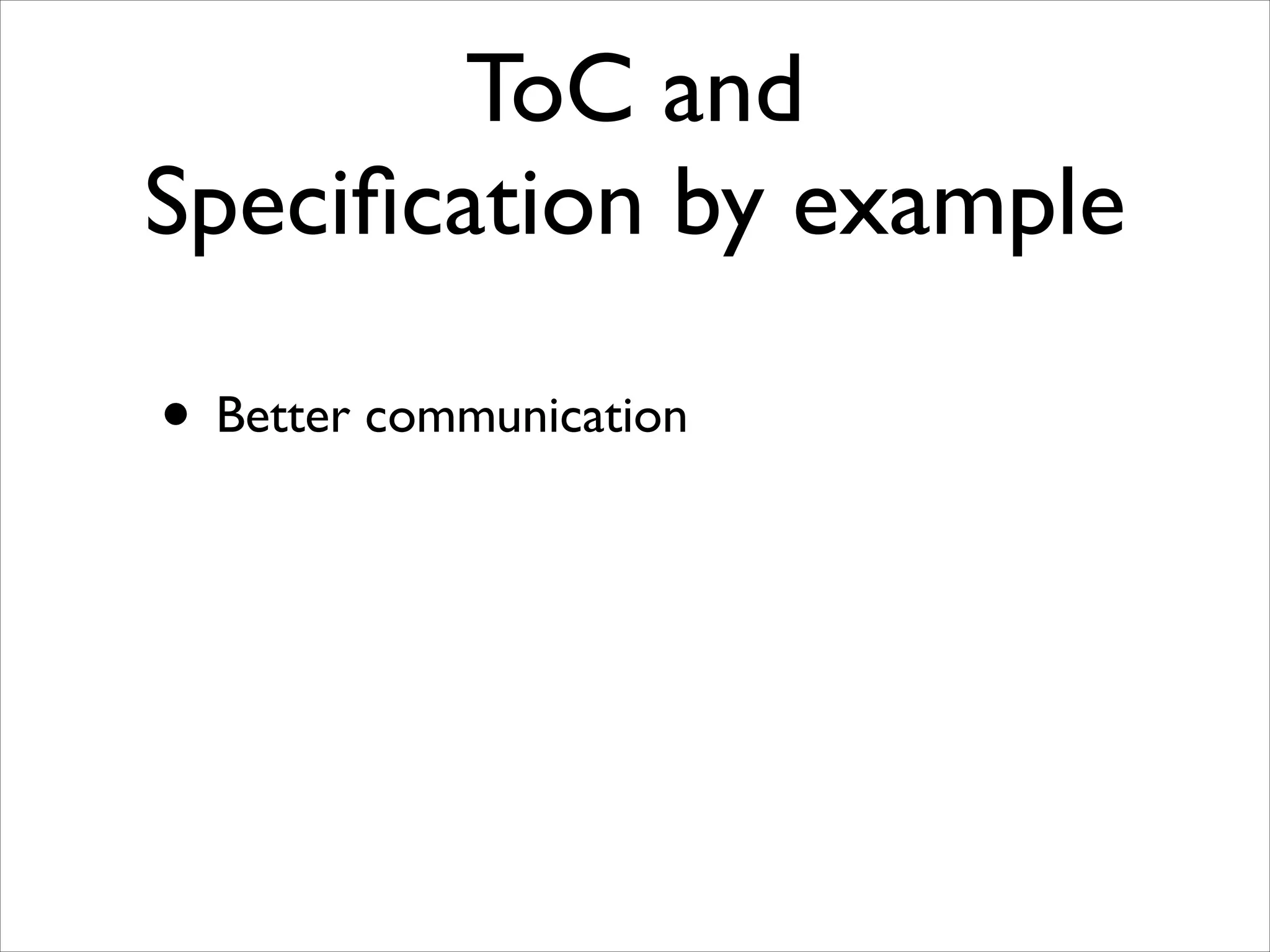 ToC and
Specification by example

• Better communication